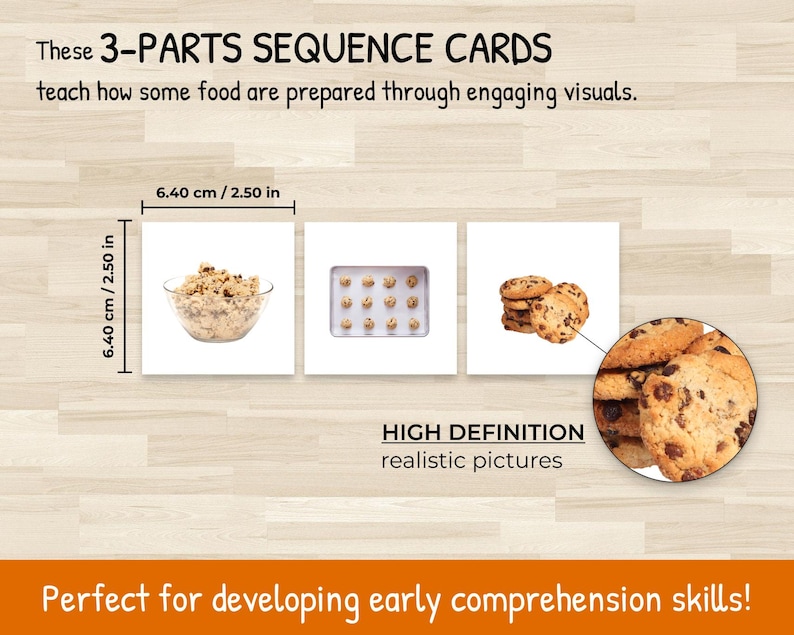 These 3-PARTS SEQUENCE CARDS
teach how some food are prepared through engaging visuals.

6.40 cm / 2.50 in

6.40 cm / 2.50 in

HIGH DEFINITION
realistic pictures

Perfect for developing early comprehension skills!